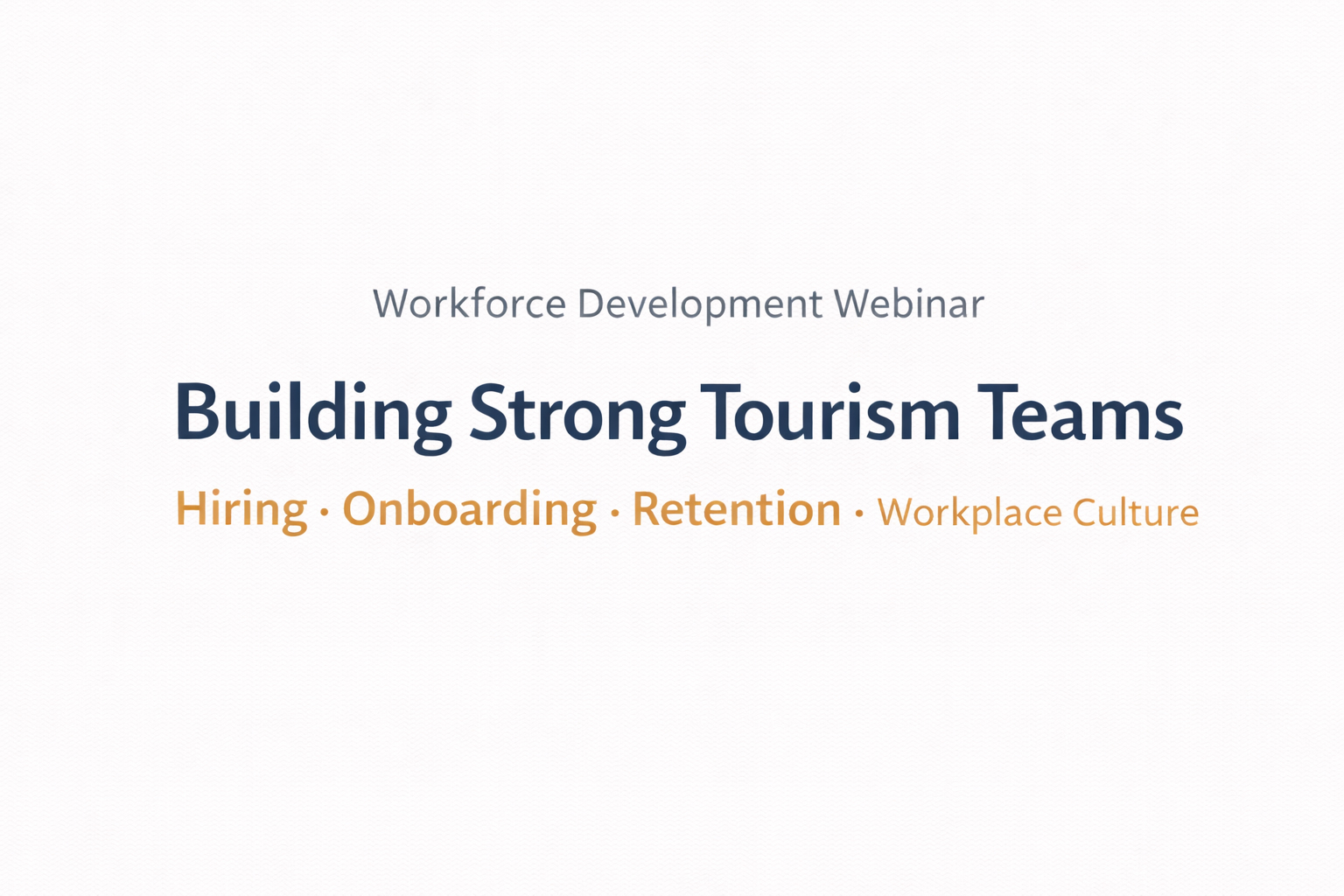 Workforce Development Webinar

Building Strong Tourism Teams

Hiring · Onboarding · Retention · Workplace Culture